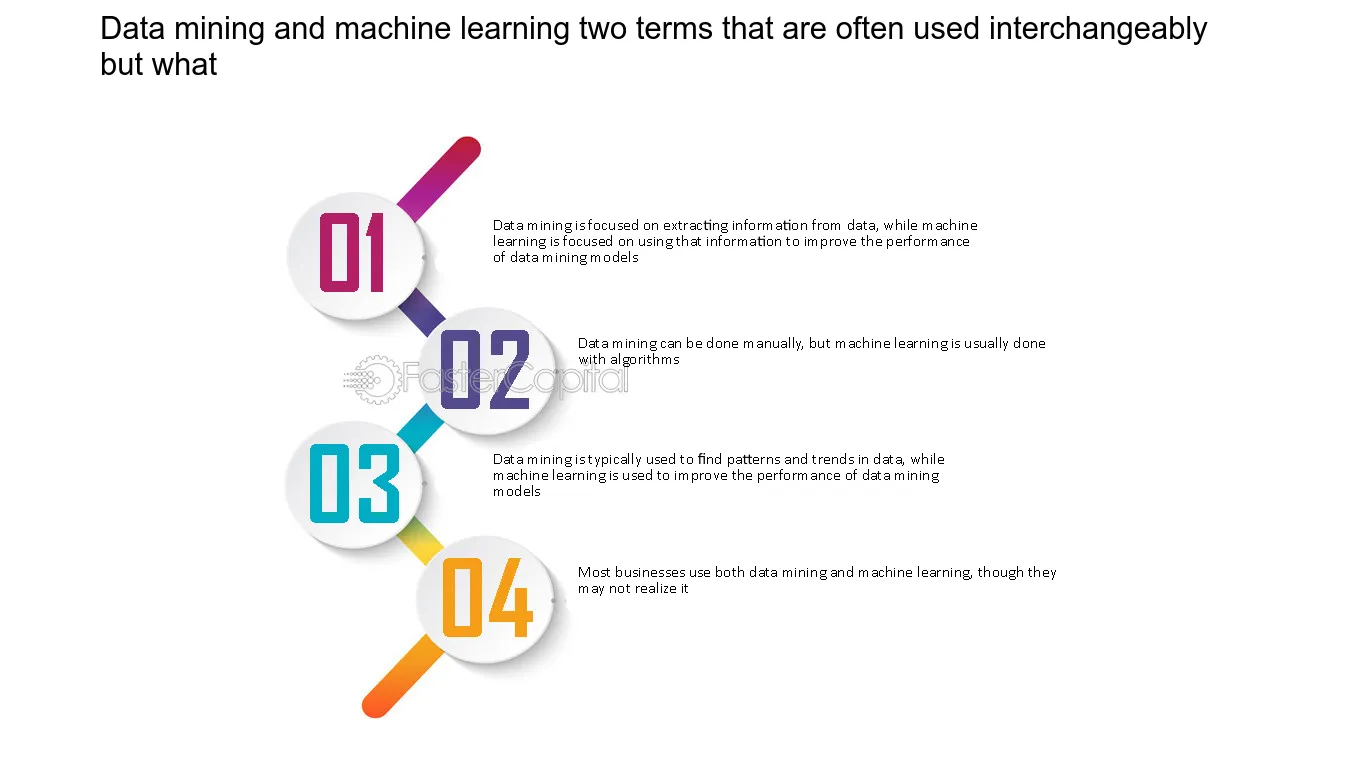 Data mining and machine learning two terms that are often used interchangeably but what

01

Data mining is focused on extracting information from data, while machine learning is focused on using that information to improve the performance of data mining models

02

Data mining can be done manually, but machine learning is usually done with algorithms

FasterCapital

03

Data mining is typically used to find patterns and trends in data, while machine learning is used to improve the performance of data mining models

04

Most businesses use both data mining and machine learning, though they may not realize it